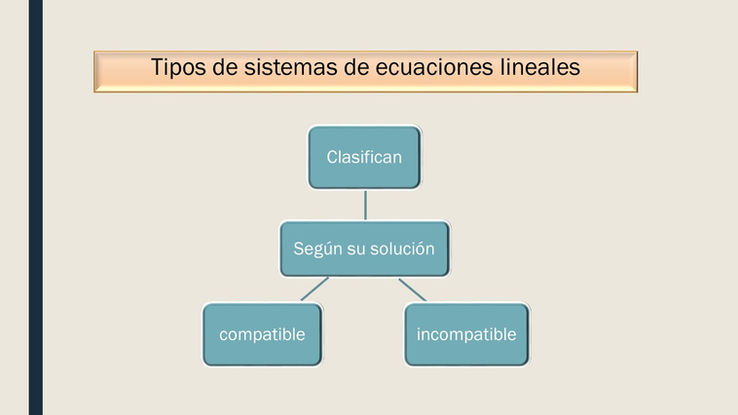 Tipos de sistemas de ecuaciones lineales

Clasifican

Según su solución

compatible

incompatible